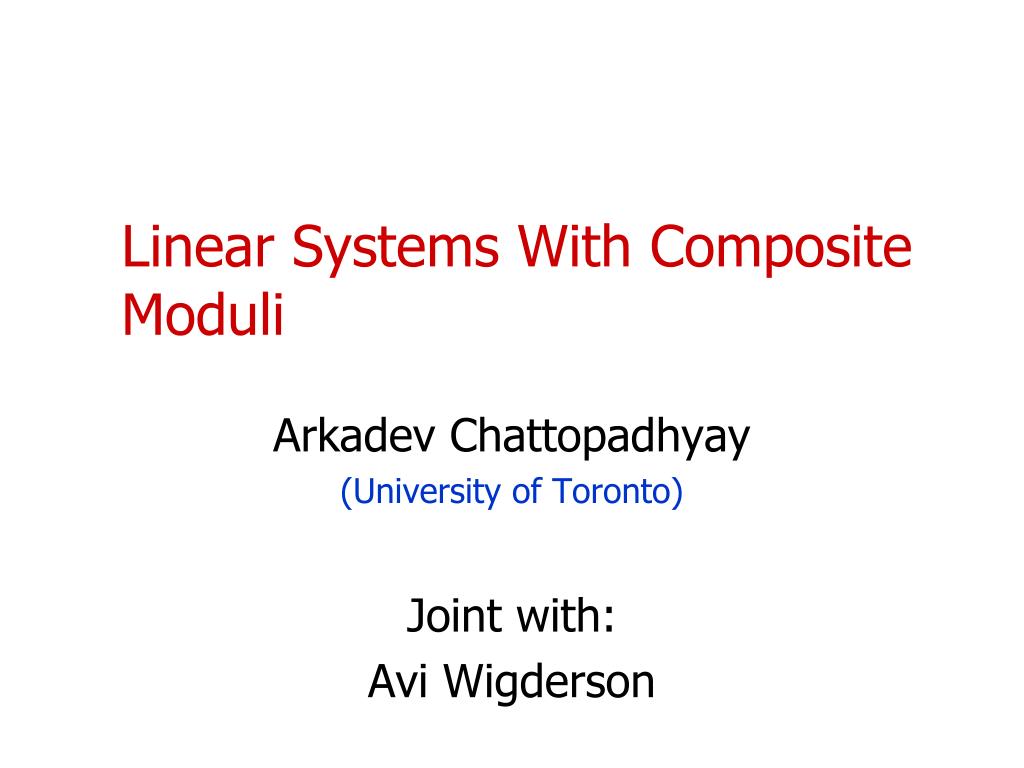 Linear Systems With Composite Moduli

Arkadev Chattopadhyay
(University of Toronto)

Joint with:
Avi Wigderson